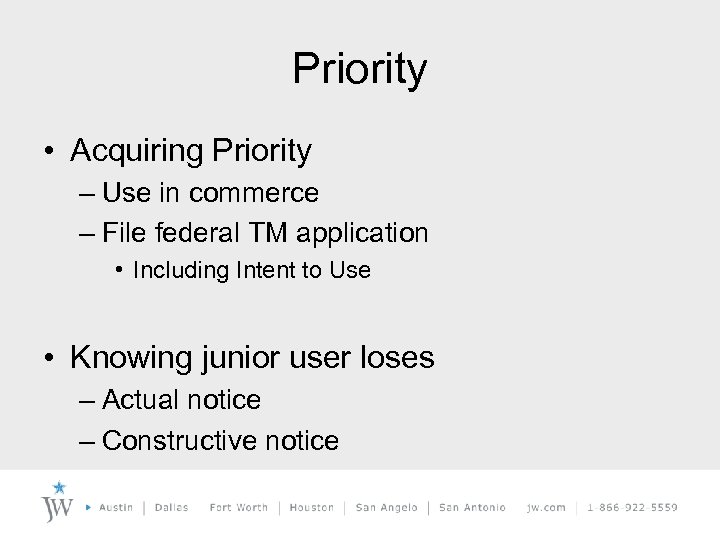 Priority

• Acquiring Priority
– Use in commerce
– File federal TM application
• Including Intent to Use

• Knowing junior user loses
– Actual notice
– Constructive notice

JW ▸ Austin | Dallas Fort Worth | Houston | San Angelo | San Antonio jw.com | 1-866-922-5559